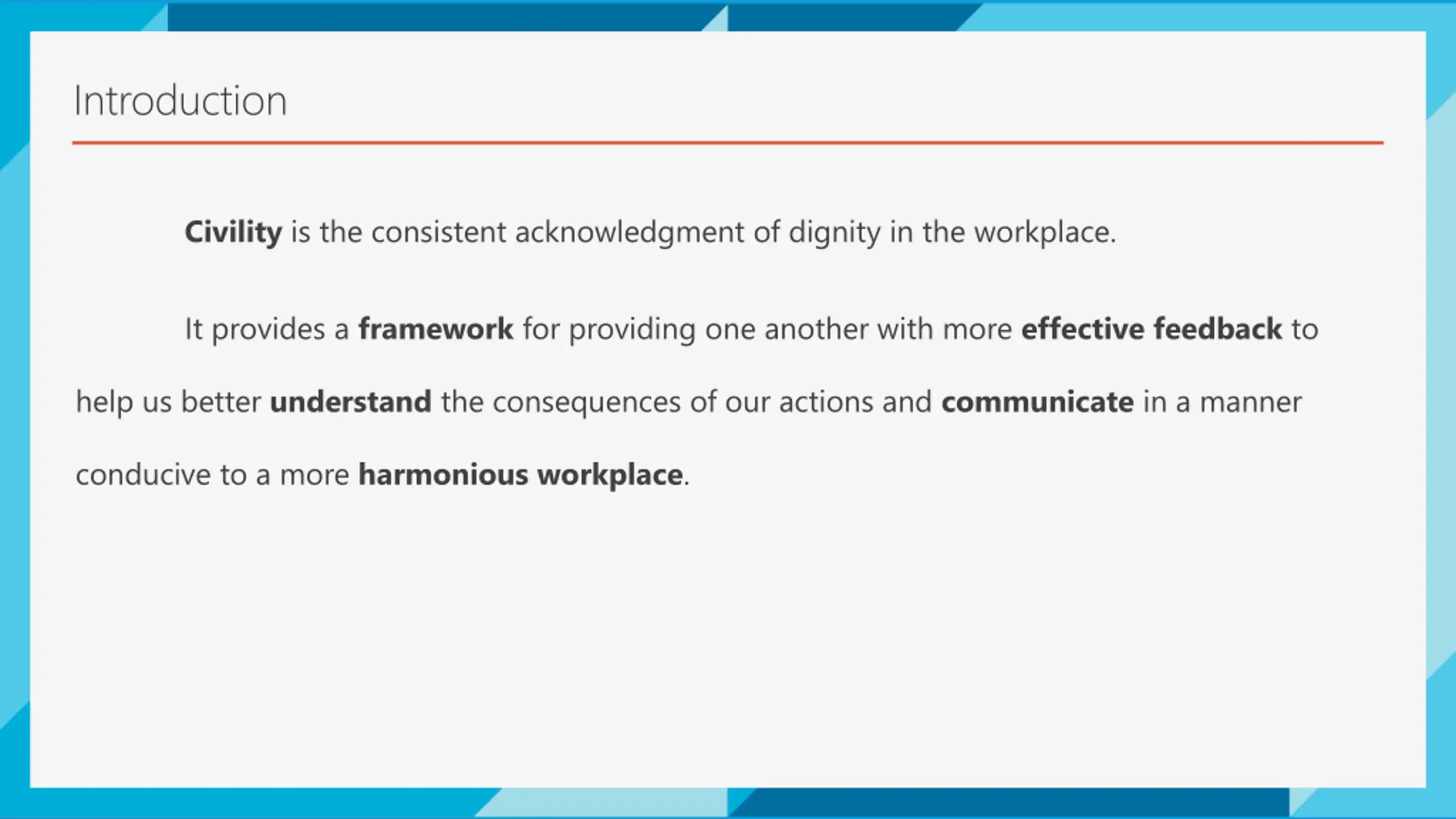 Introduction

Civility is the consistent acknowledgment of dignity in the workplace.

It provides a framework for providing one another with more effective feedback to help us better understand the consequences of our actions and communicate in a manner conducive to a more harmonious workplace.